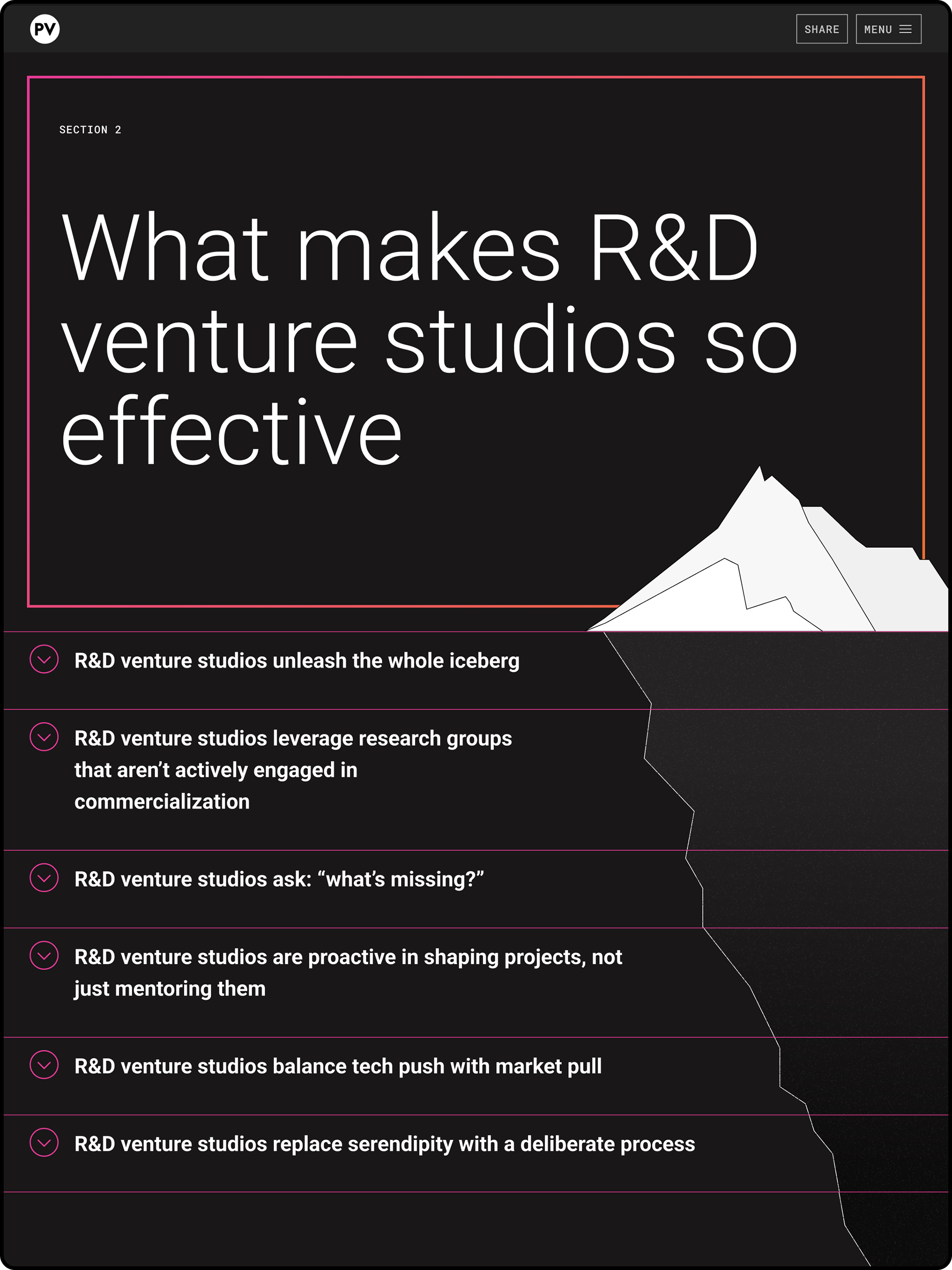 PV

SHARE

MENU

SECTION 2

What makes R&D venture studios so effective

R&D venture studios unleash the whole iceberg

R&D venture studios leverage research groups that aren’t actively engaged in commercialization

R&D venture studios ask: “what’s missing?”

R&D venture studios are proactive in shaping projects, not just mentoring them

R&D venture studios balance tech push with market pull

R&D venture studios replace serendipity with a deliberate process